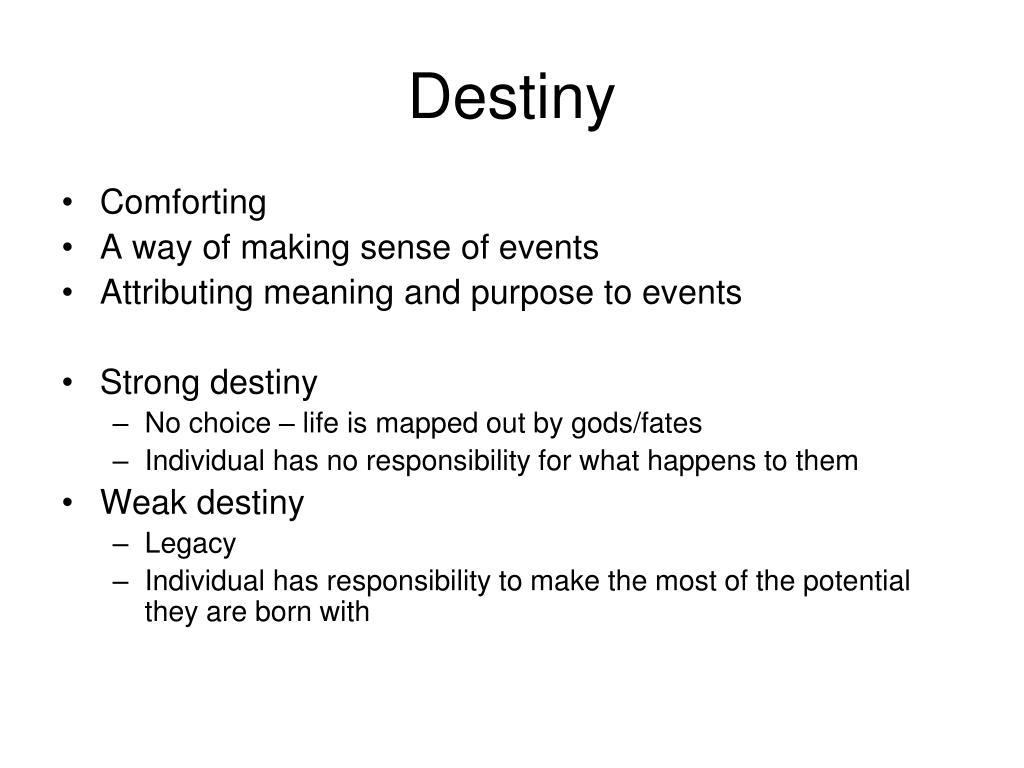 Destiny

• Comforting
• A way of making sense of events
• Attributing meaning and purpose to events

• Strong destiny
– No choice – life is mapped out by gods/fates
– Individual has no responsibility for what happens to them
• Weak destiny
– Legacy
– Individual has responsibility to make the most of the potential they are born with